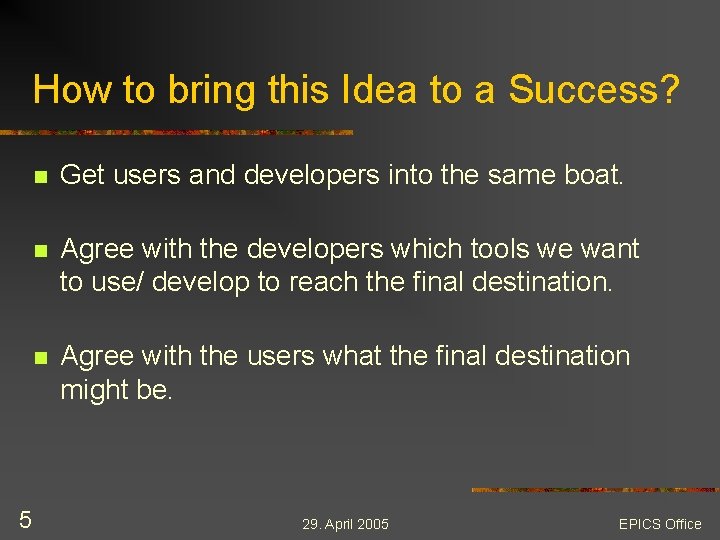 How to bring this Idea to a Success?

- Get users and developers into the same boat.

- Agree with the developers which tools we want to use/ develop to reach the final destination.

- Agree with the users what the final destination might be.

5

29. April 2005

EPICS Office